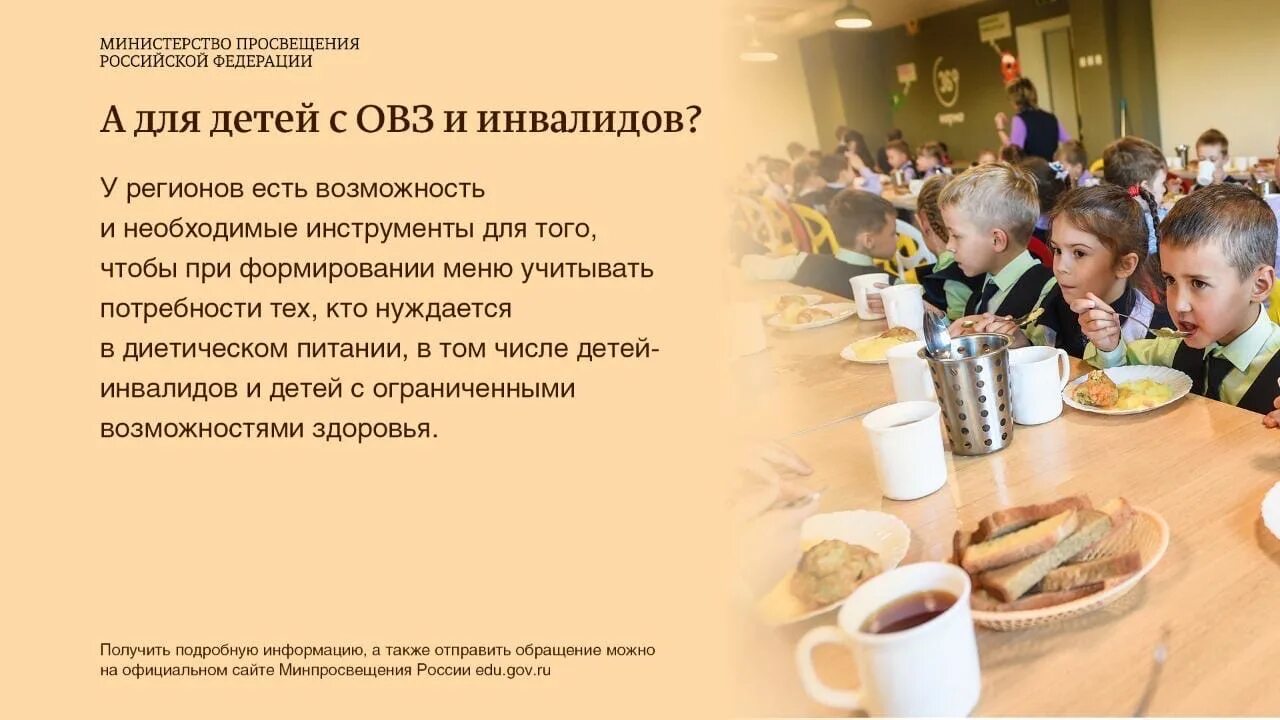 МИНИСТЕРСТВО ПРОСВЕЩЕНИЯ
РОССИЙСКОЙ ФЕДЕРАЦИИ

А для детей с ОВЗ и инвалидов?

У регионов есть возможность и необходимые инструменты для того, чтобы при формировании меню учитывать потребности тех, кто нуждается в диетическом питании, в том числе детей-инвалидов и детей с ограниченными возможностями здоровья.

Получить подробную информацию, а также отправить обращение можно на официальном сайте Минпросвещения России edu.gov.ru